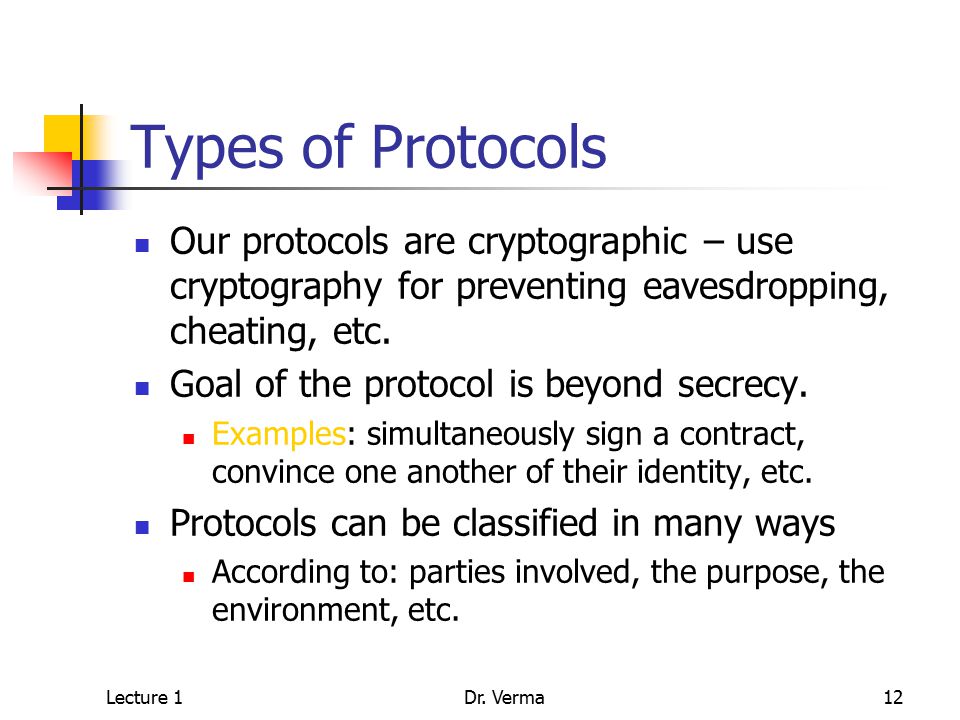 Types of Protocols

- Our protocols are cryptographic – use cryptography for preventing eavesdropping, cheating, etc.
- Goal of the protocol is beyond secrecy.
  - Examples: simultaneously sign a contract, convince one another of their identity, etc.
- Protocols can be classified in many ways
  - According to: parties involved, the purpose, the environment, etc.

Lecture 1 Dr. Verma 12